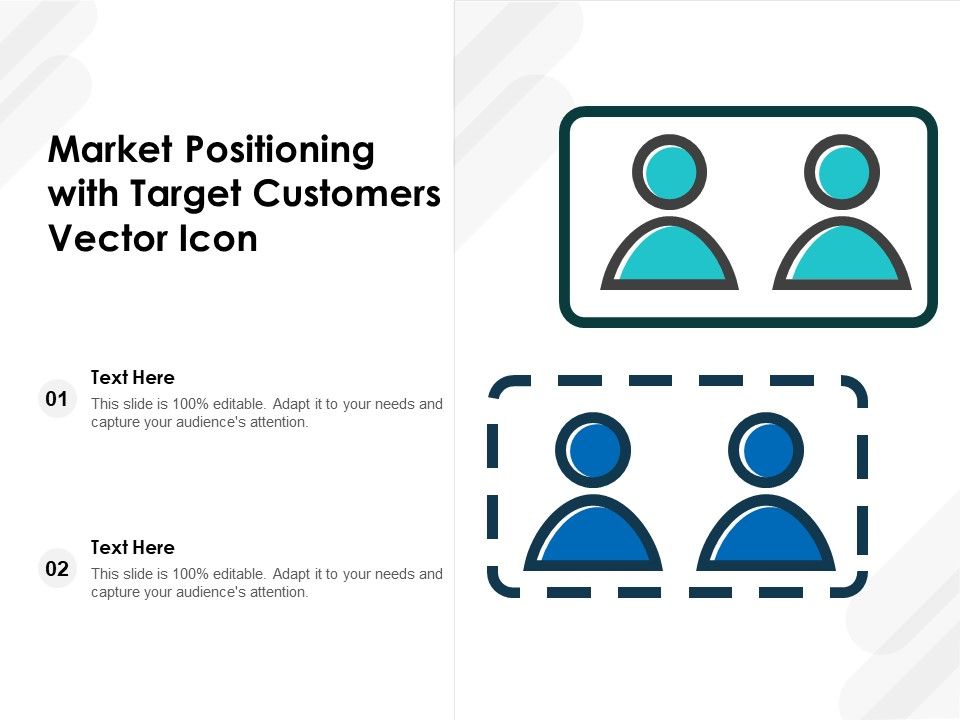 Market Positioning with Target Customers Vector Icon

01

Text Here

This slide is 100% editable. Adapt it to your needs and capture your audience's attention.

02

Text Here

This slide is 100% editable. Adapt it to your needs and capture your audience's attention.